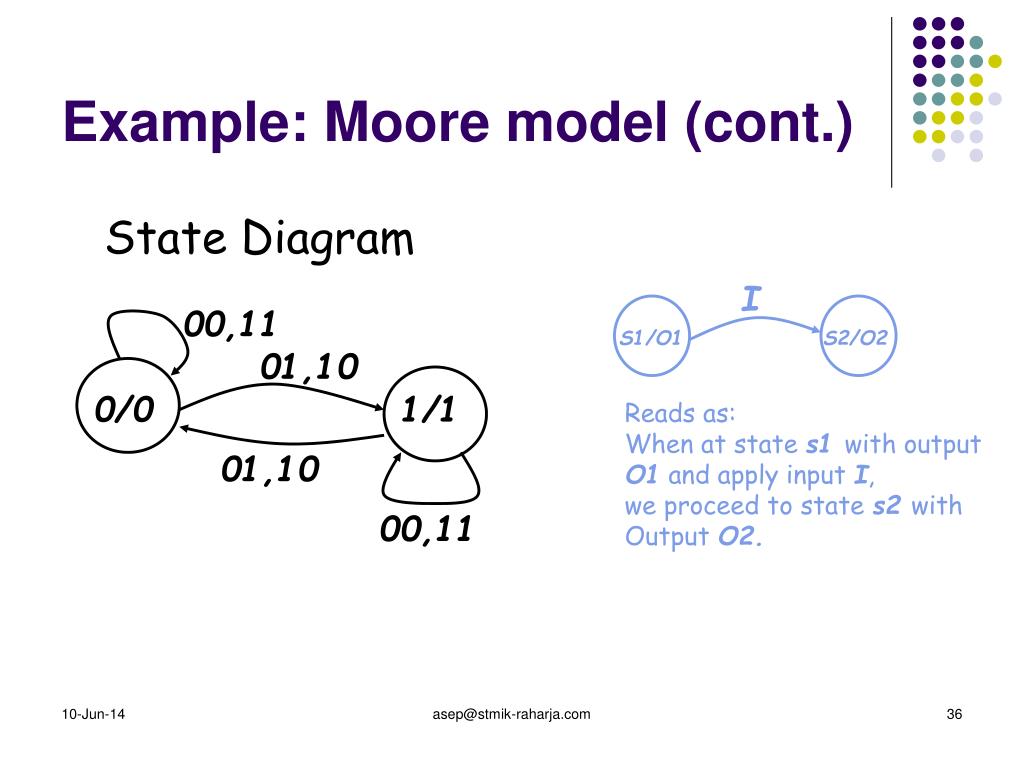 Example: Moore model (cont.)

State Diagram

00,11

01,10

0/0

1/1

01,10

00,11

I

S1/O1

S2/O2

Reads as:
When at state s1 with output O1 and apply input I,
we proceed to state s2 with Output O2.

10-Jun-14

asep@stmik-raharja.com

36